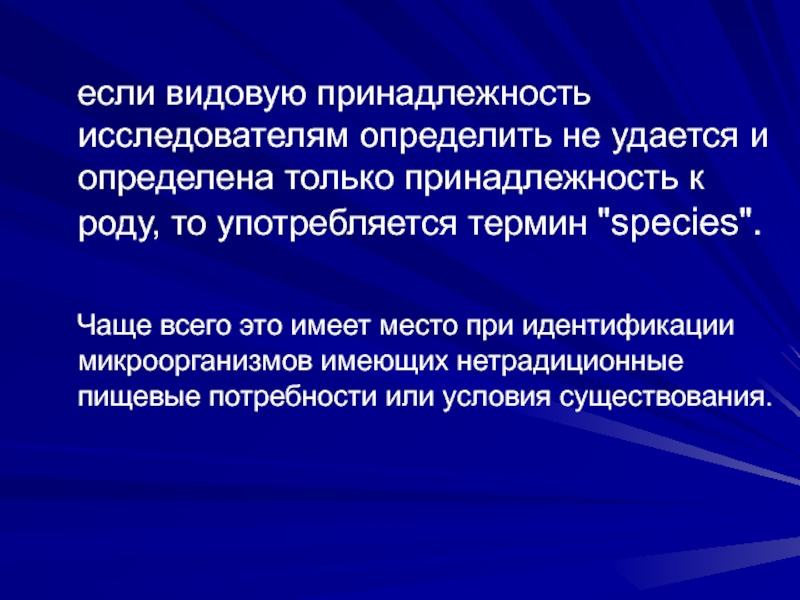 если видовую принадлежность исследователям определить не удается и определена только принадлежность к роду, то употребляется термин "species".

Чаще всего это имеет место при идентификации микроорганизмов имеющих нетрадиционные пищевые потребности или условия существования.